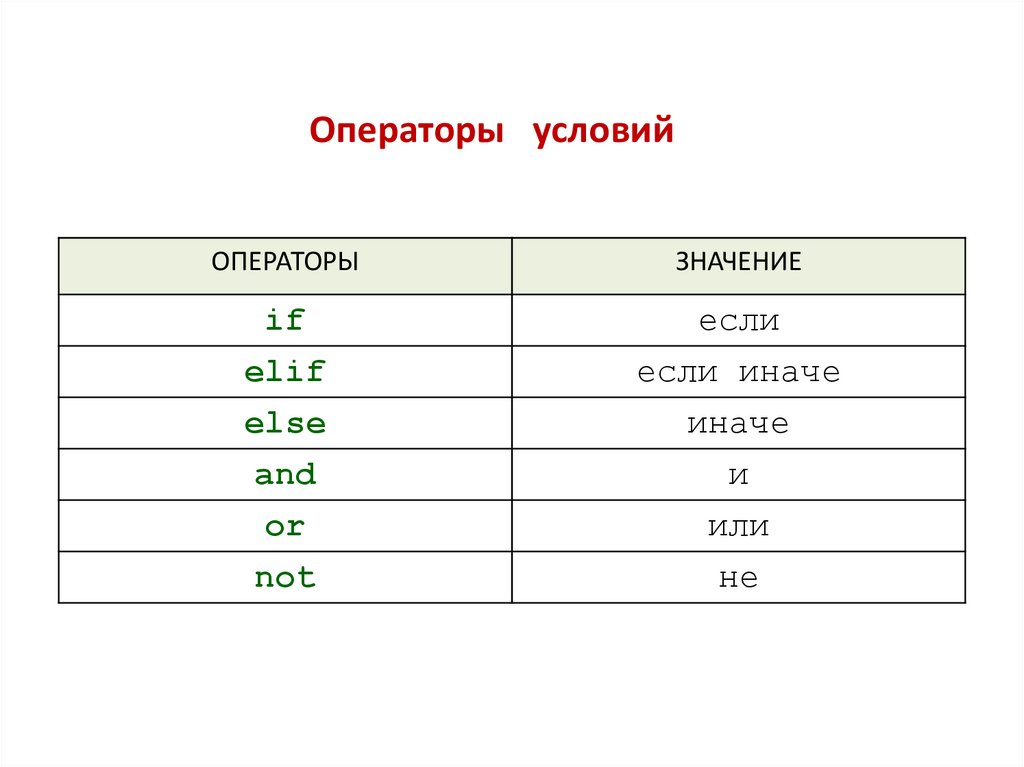 Операторы условий

| ОПЕРАТОРЫ | ЗНАЧЕНИЕ |
|---|---|
| if | если |
| elif | если иначе |
| else | иначе |
| and | и |
| or | или |
| not | не |